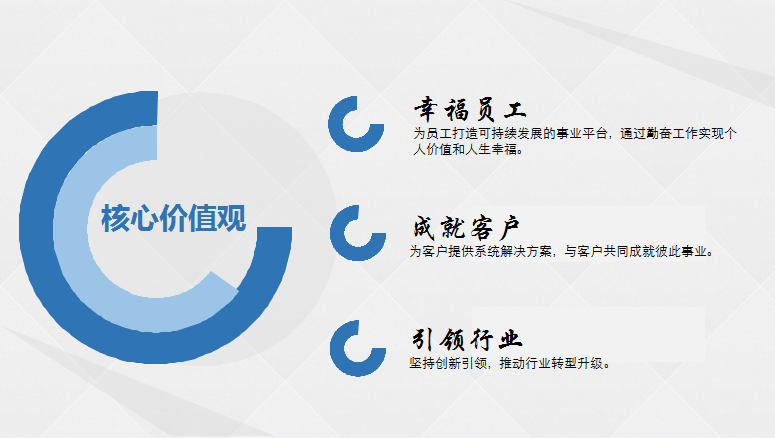 核心价值观

幸福员工
为员工打造可持续发展的事业平台，通过勤奋工作实现个人价值和人生幸福。

成就客户
为客户提供系统解决方案，与客户共同成就彼此事业。

引领行业
坚持创新引领，推动行业转型升级。